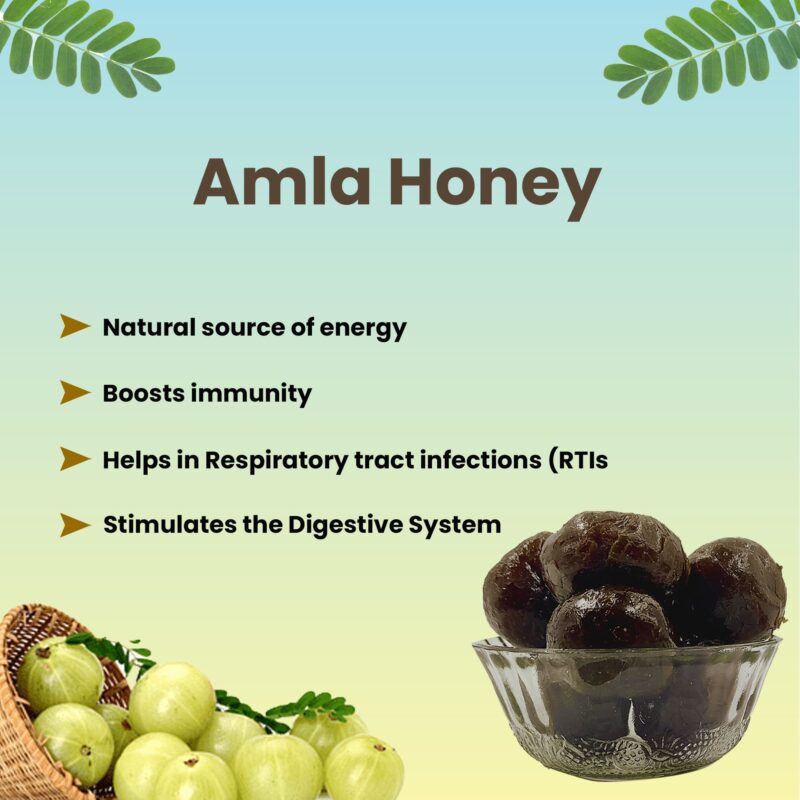 Amla Honey

Natural source of energy

Boosts immunity

Helps in Respiratory tract infections (RTIs

Stimulates the Digestive System